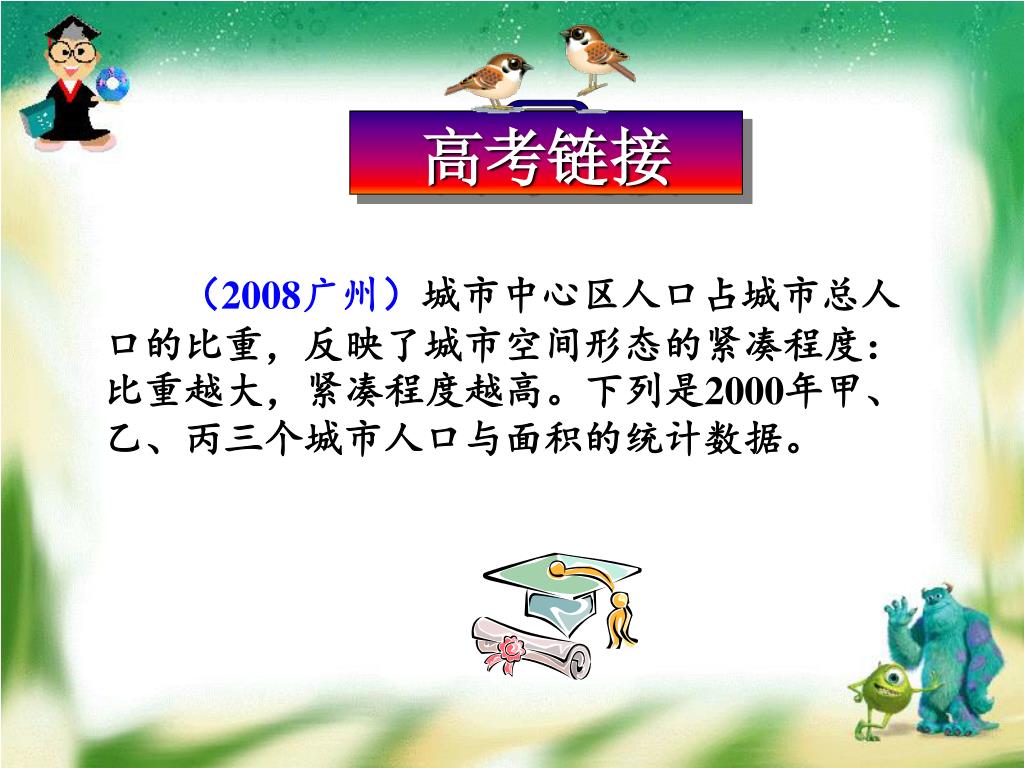 高考链接

（2008广州）城市中心区人口占城市总人口的比重，反映了城市空间形态的紧凑程度：比重越大，紧凑程度越高。下列是2000年甲、乙、丙三个城市人口与面积的统计数据。